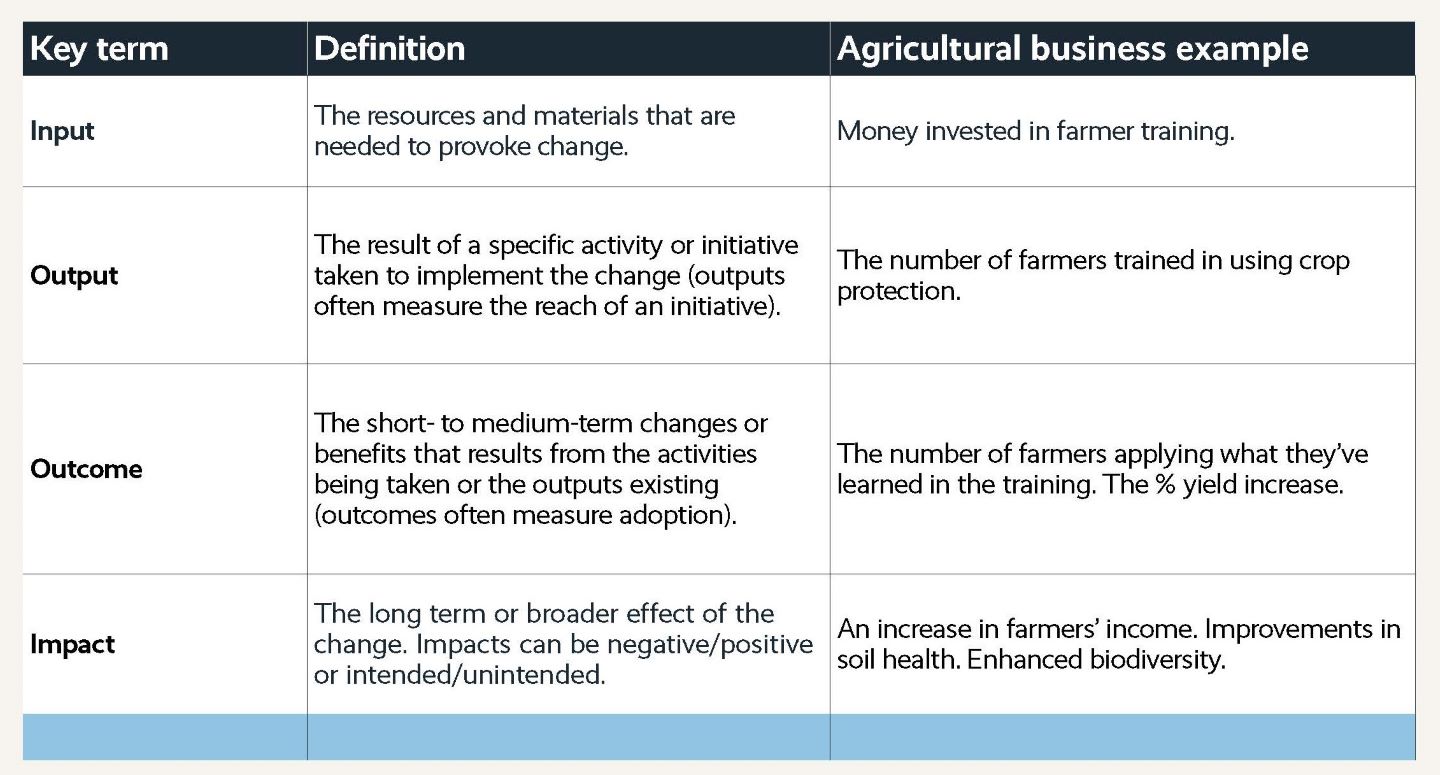 | Key term | Definition | Agricultural business example |
|---|---|---|
| Input | The resources and materials that are needed to provoke change. | Money invested in farmer training. |
| Output | The result of a specific activity or initiative taken to implement the change (outputs often measure the reach of an initiative). | The number of farmers trained in using crop protection. |
| Outcome | The short- to medium-term changes or benefits that results from the activities being taken or the outputs existing (outcomes often measure adoption). | The number of farmers applying what they've learned in the training. The % yield increase. |
| Impact | The long term or broader effect of the change. Impacts can be negative/positive or intended/unintended. | An increase in farmers' income. Improvements in soil health. Enhanced biodiversity. |